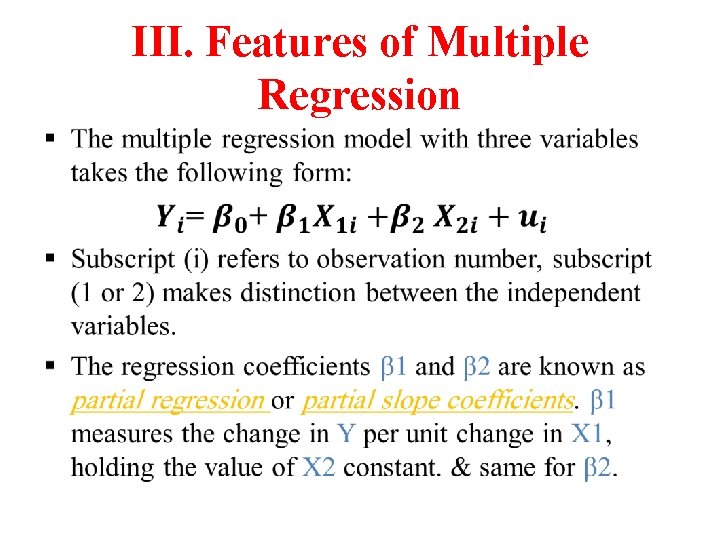 III. Features of Multiple Regression

▪ The multiple regression model with three variables takes the following form:

$Y_i = \beta_0 + \beta_1 X_{1i} + \beta_2 X_{2i} + u_i$

▪ Subscript (i) refers to observation number, subscript (1 or 2) makes distinction between the independent variables.

▪ The regression coefficients β1 and β2 are known as partial regression or partial slope coefficients. β1 measures the change in Y per unit change in X1, holding the value of X2 constant. & same for β2.